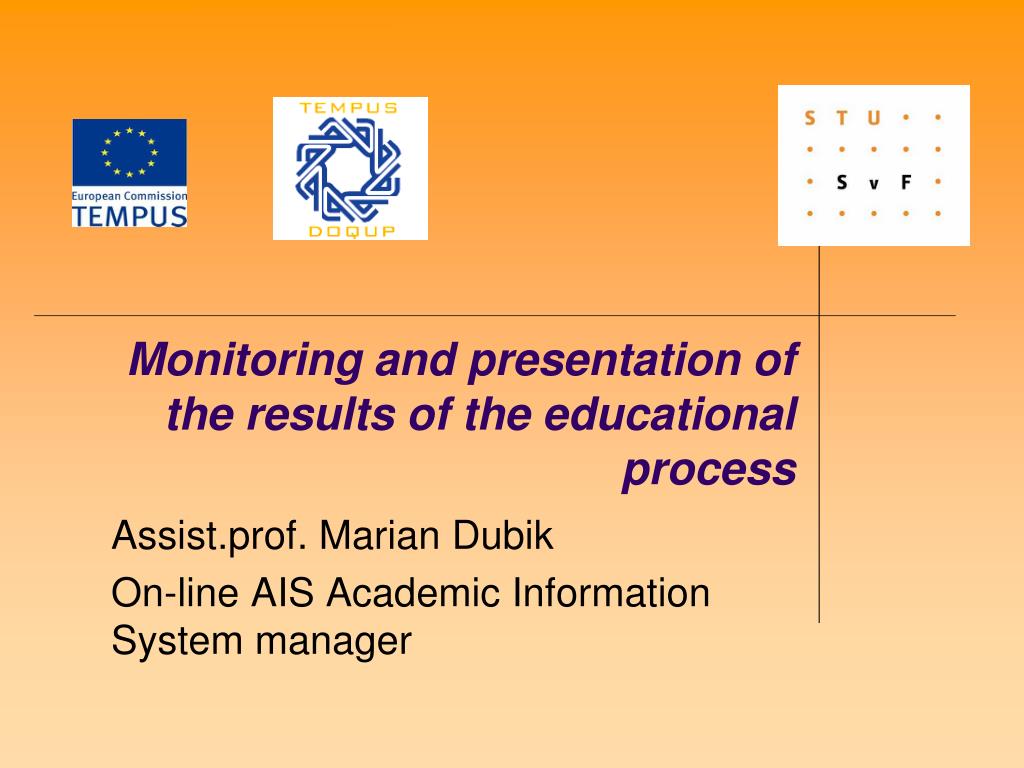 European Commission
TEMPUS

TEMPUS
DOQUP

S T U
S v F

Monitoring and presentation of the results of the educational process

Assist.prof. Marian Dubik

On-line AIS Academic Information System manager